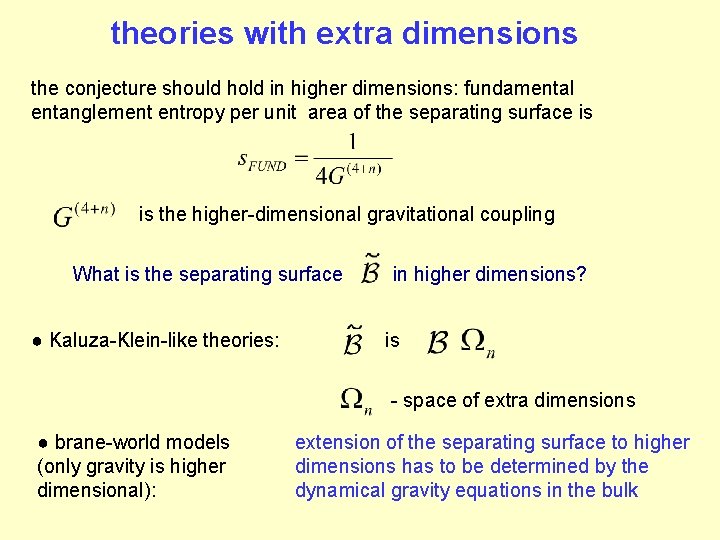 theories with extra dimensions

the conjecture should hold in higher dimensions: fundamental entanglement entropy per unit area of the separating surface is

$s_{FUND} = \frac{1}{4G^{(4+n)}}$

$G^{(4+n)}$ is the higher-dimensional gravitational coupling

What is the separating surface $\tilde{\mathcal{B}}$ in higher dimensions?

● Kaluza-Klein-like theories: $\tilde{\mathcal{B}}$ is $\mathcal{B}\ \Omega_n$

$\Omega_n$ - space of extra dimensions

● brane-world models (only gravity is higher dimensional):

extension of the separating surface to higher dimensions has to be determined by the dynamical gravity equations in the bulk